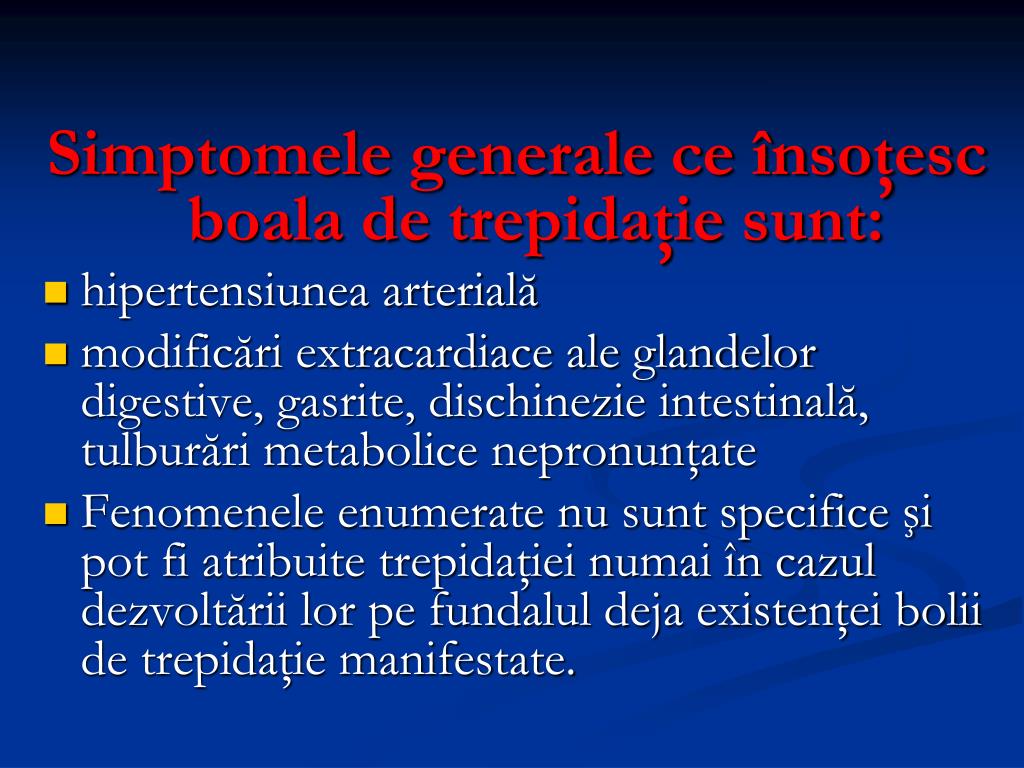 Simptomele generale ce însoțesc boala de trepidație sunt:

hipertensiunea arterială

modificări extracardiace ale glandelor digestive, gasrite, dischinezie intestinală, tulburări metabolice nepronunțate

Fenomenele enumerate nu sunt specifice şi pot fi atribuite trepidației numai în cazul dezvoltării lor pe fundalul deja existenței bolii de trepidație manifestate.